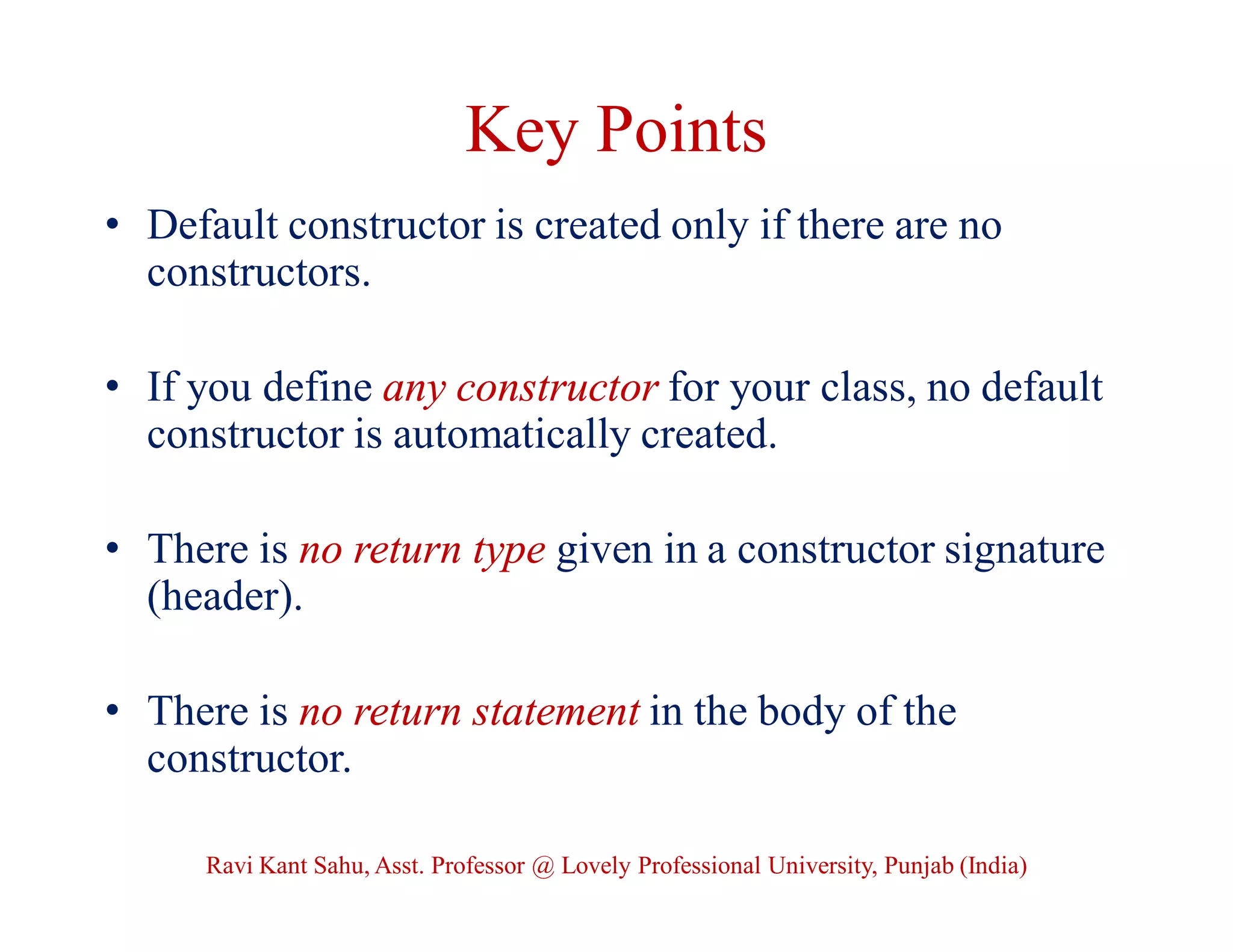 Key Points

• Default constructor is created only if there are no constructors.

• If you define any constructor for your class, no default constructor is automatically created.

• There is no return type given in a constructor signature (header).

• There is no return statement in the body of the constructor.

Ravi Kant Sahu, Asst. Professor @ Lovely Professional University, Punjab (India)